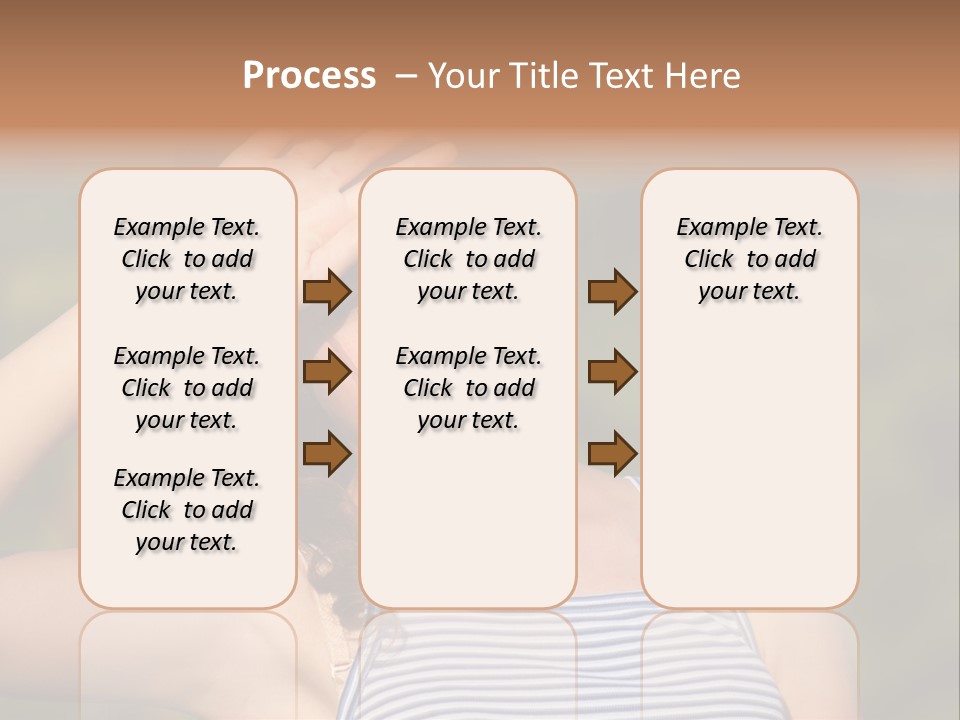 Process – Your Title Text Here

Example Text. Click to add your text.

Example Text. Click to add your text.

Example Text. Click to add your text.

Example Text. Click to add your text.

Example Text. Click to add your text.

Example Text. Click to add your text.